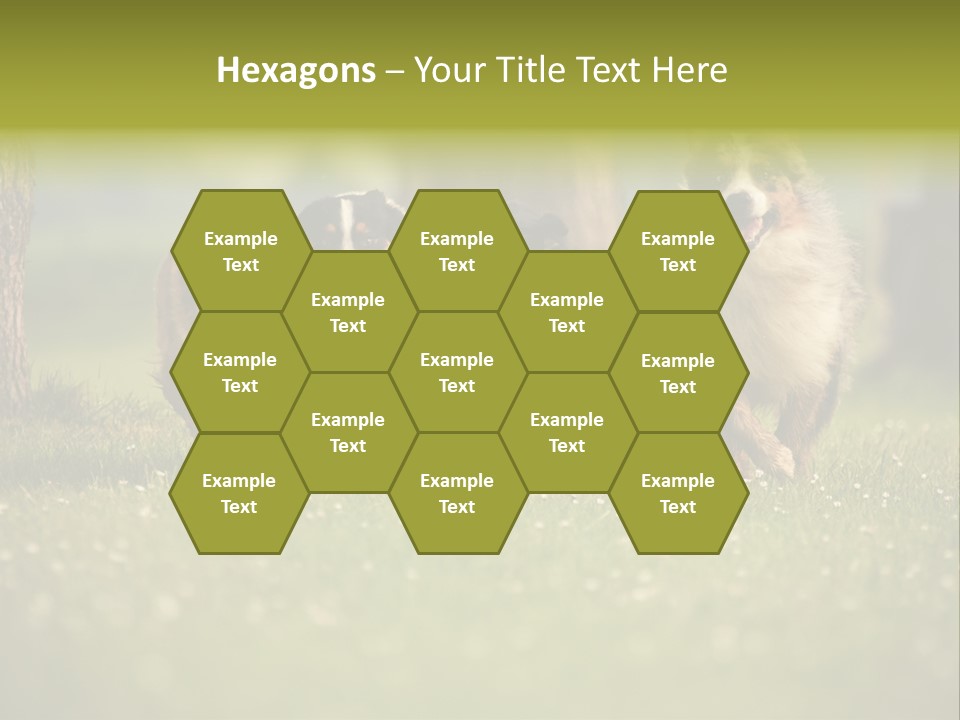 Hexagons – Your Title Text Here

Example Text

Example Text

Example Text

Example Text

Example Text

Example Text

Example Text

Example Text

Example Text

Example Text

Example Text

Example Text

Example Text